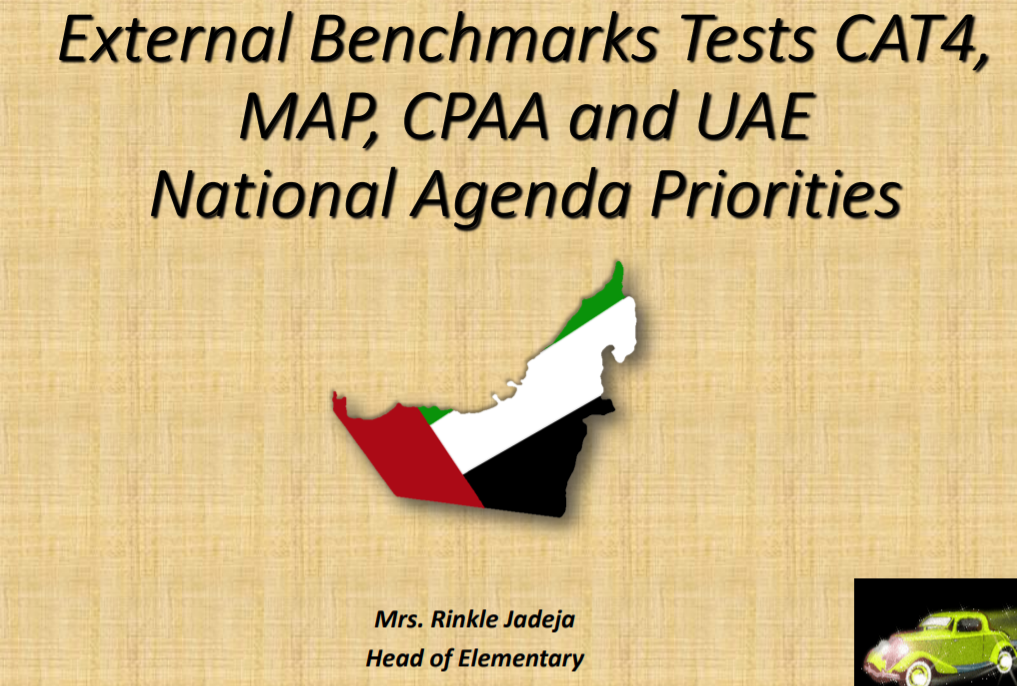 External Benchmarks Tests CAT4, MAP, CPAA and UAE National Agenda Priorities

Mrs. Rinkle Jadeja
Head of Elementary